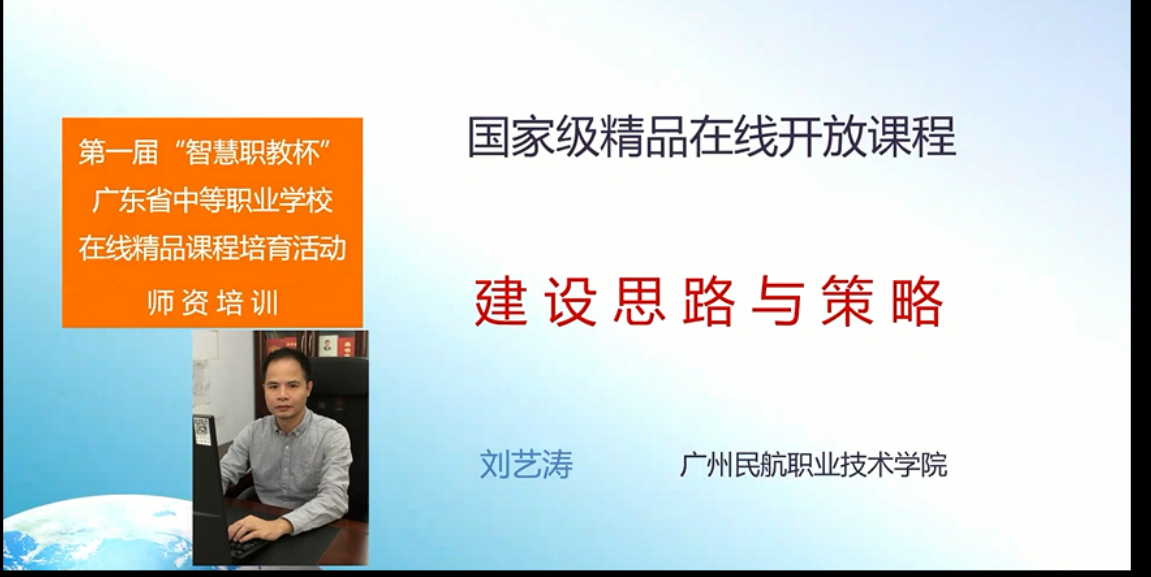 第一届“智慧职教杯”
广东省中等职业学校
在线精品课程培育活动
师资培训

国家级精品在线开放课程

建设思路与策略

刘艺涛　广州民航职业技术学院